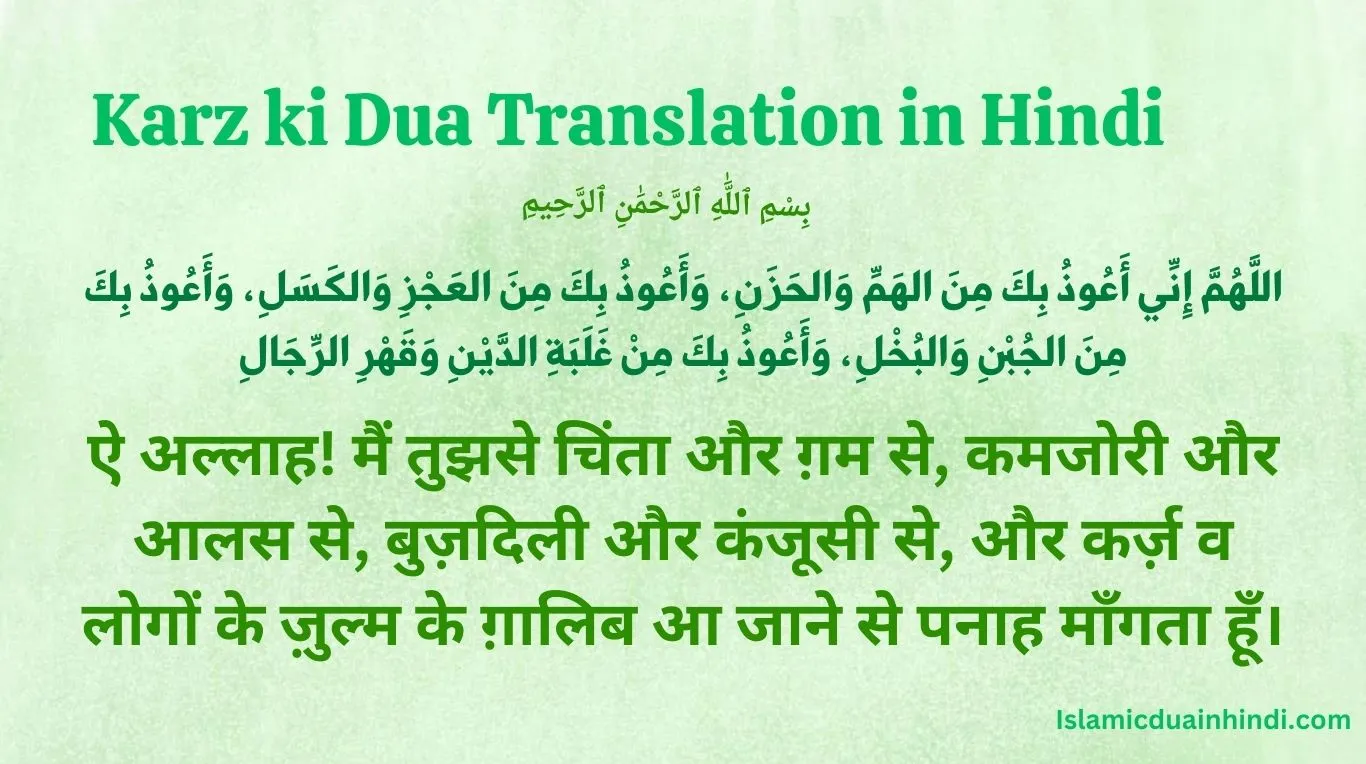 Karz ki Dua Translation in Hindi

بِسْمِ ٱللَّٰهِ ٱلرَّحْمَٰنِ ٱلرَّحِيمِ

اللَّهُمَّ إِنِّي أَعُوذُ بِكَ مِنَ الهَمِّ وَالحَزَنِ، وَأَعُوذُ بِكَ مِنَ العَجْزِ وَالكَسَلِ، وَأَعُوذُ بِكَ مِنَ الجُبْنِ وَالبُخْلِ، وَأَعُوذُ بِكَ مِنْ غَلَبَةِ الدَّيْنِ وَقَهْرِ الرِّجَالِ

ऐ अल्लाह! मैं तुझसे चिंता और ग़म से, कमजोरी और आलस से, बुज़दिली और कंजूसी से, और कर्ज़ व लोगों के ज़ुल्म के ग़ालिब आ जाने से पनाह माँगता हूँ।

Islamicduainhindi.com